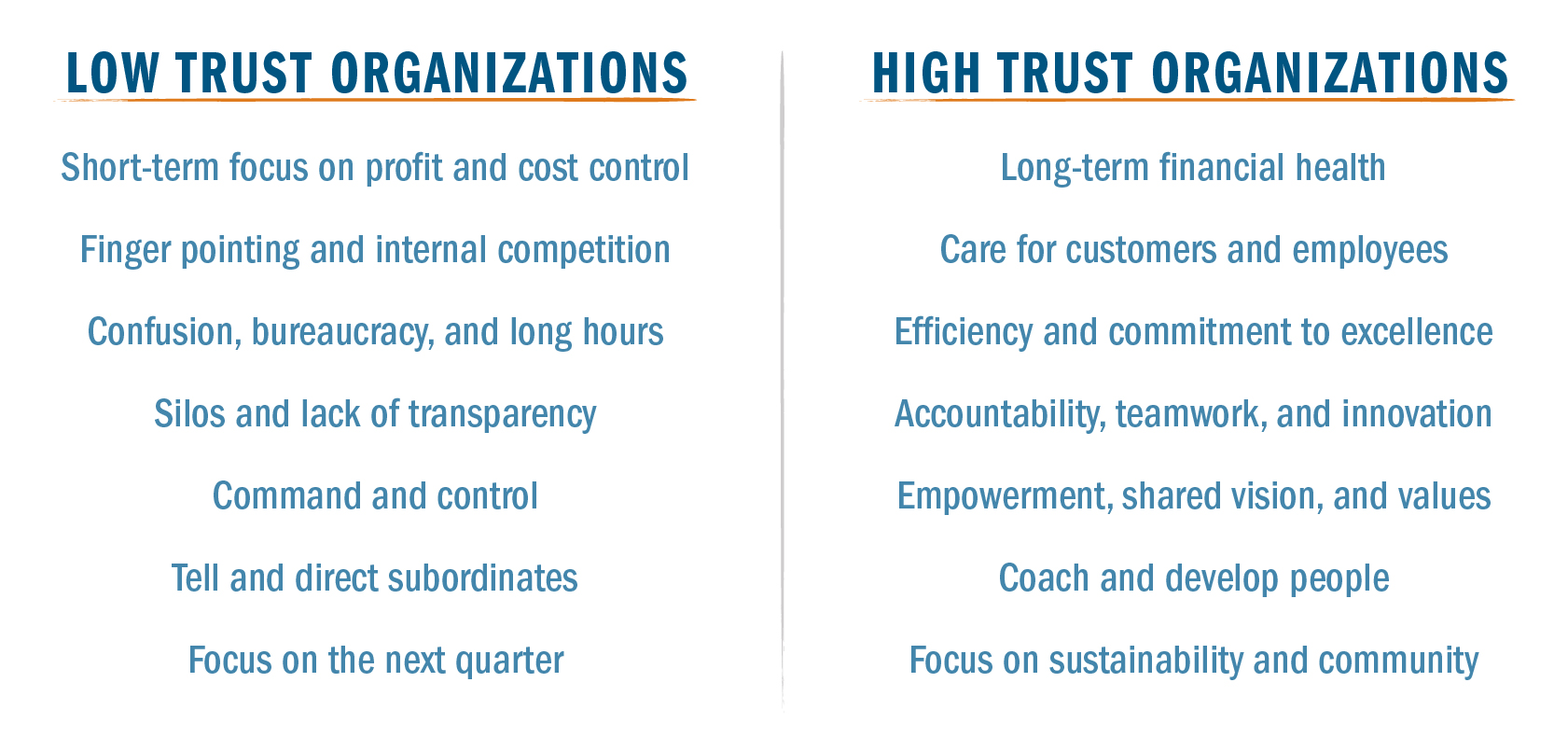 LOW TRUST ORGANIZATIONS

Short-term focus on profit and cost control

Finger pointing and internal competition

Confusion, bureaucracy, and long hours

Silos and lack of transparency

Command and control

Tell and direct subordinates

Focus on the next quarter

HIGH TRUST ORGANIZATIONS

Long-term financial health

Care for customers and employees

Efficiency and commitment to excellence

Accountability, teamwork, and innovation

Empowerment, shared vision, and values

Coach and develop people

Focus on sustainability and community